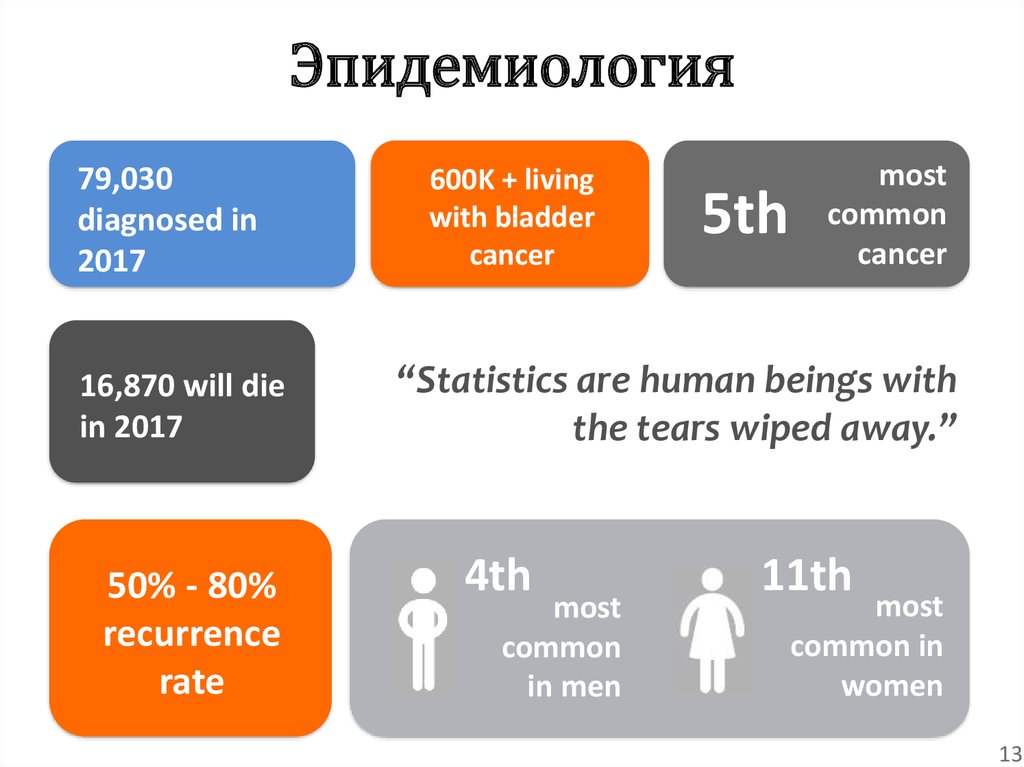 Эпидемиология

79,030 diagnosed in 2017

600K + living with bladder cancer

5th most common cancer

16,870 will die in 2017

“Statistics are human beings with the tears wiped away.”

50% - 80% recurrence rate

4th most common in men

11th most common in women

13